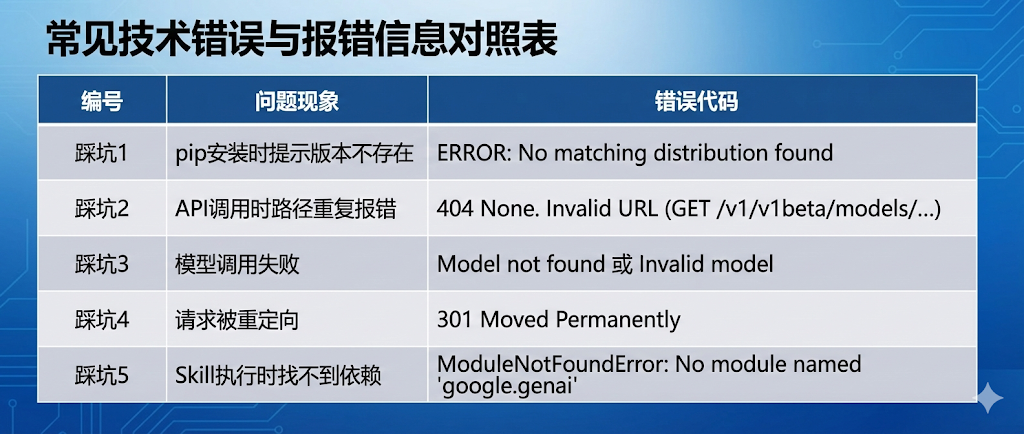 常见技术错误与报错信息对照表

| 编号 | 问题现象 | 错误代码 |
|---|---|---|
| 踩坑1 | pip安装时提示版本不存在 | ERROR: No matching distribution found |
| 踩坑2 | API调用时路径重复报错 | 404 None. Invalid URL (GET /v1/v1beta/models/...) |
| 踩坑3 | 模型调用失败 | Model not found 或 Invalid model |
| 踩坑4 | 请求被重定向 | 301 Moved Permanently |
| 踩坑5 | Skill执行时找不到依赖 | ModuleNotFoundError: No module named 'google.genai' |